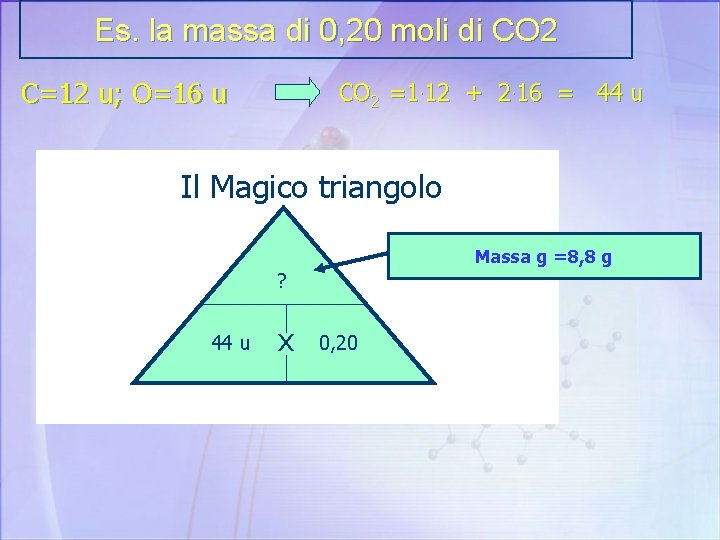 Es. la massa di 0,20 moli di CO2

C=12 u; O=16 u

$CO_2 = 1 \cdot 12 + 2 \cdot 16 = 44$ u

Il Magico triangolo

?

44 u X 0,20

Massa g =8,8 g